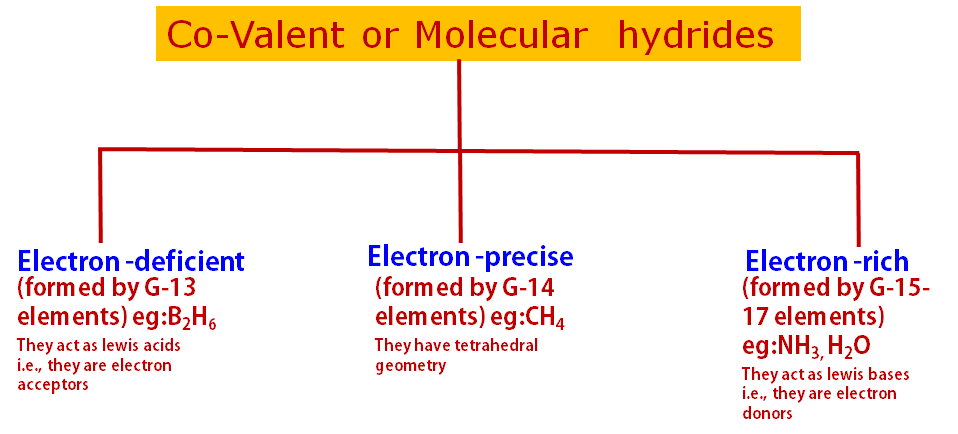 Co-Valent or Molecular hydrides

Electron -deficient
(formed by G-13 elements) eg:$B_2H_6$
They act as lewis acids i.e., they are electron acceptors

Electron -precise
(formed by G-14 elements) eg:$CH_4$
They have tetrahedral geometry

Electron -rich
(formed by G-15-17 elements) eg:$NH_3$, $H_2O$
They act as lewis bases i.e., they are electron donors